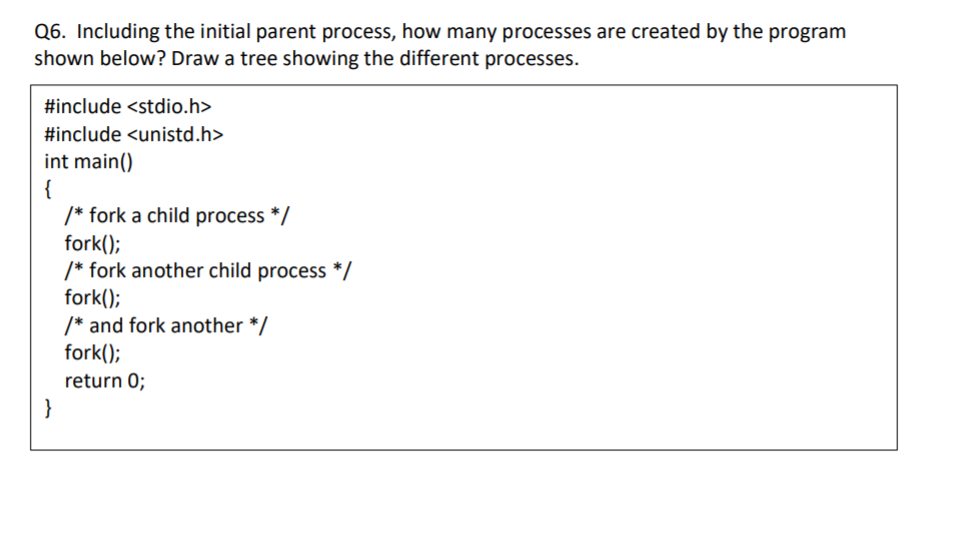 Q6. Including the initial parent process, how many processes are created by the program shown below? Draw a tree showing the different processes.

#include <stdio.h>
#include <unistd.h>
int main()
{
/* fork a child process */
fork();
/* fork another child process */
fork();
/* and fork another */
fork();
return 0;
}